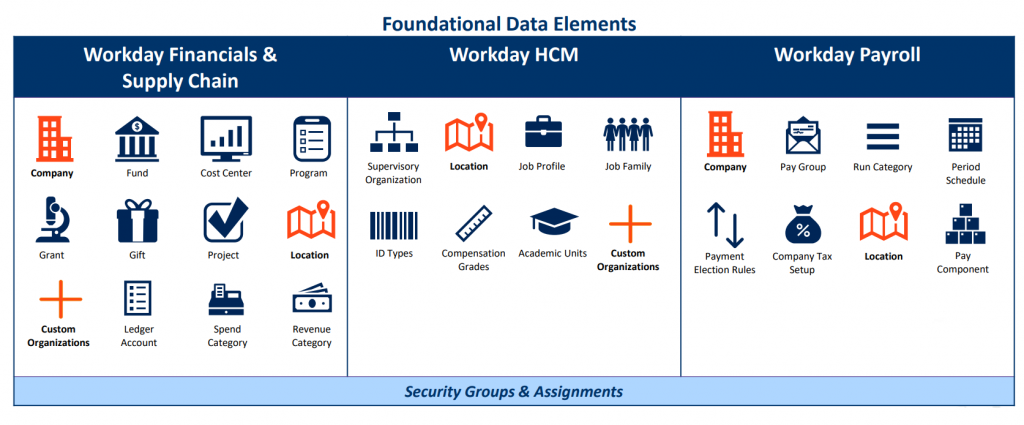 Foundational Data Elements

Workday Financials & Supply Chain

Company
Fund
Cost Center
Program
Grant
Gift
Project
Location
Custom Organizations
Ledger Account
Spend Category
Revenue Category

Workday HCM

Supervisory Organization
Location
Job Profile
Job Family
ID Types
Compensation Grades
Academic Units
Custom Organizations

Workday Payroll

Company
Pay Group
Run Category
Period Schedule
Payment Election Rules
Company Tax Setup
Location
Pay Component

Security Groups & Assignments